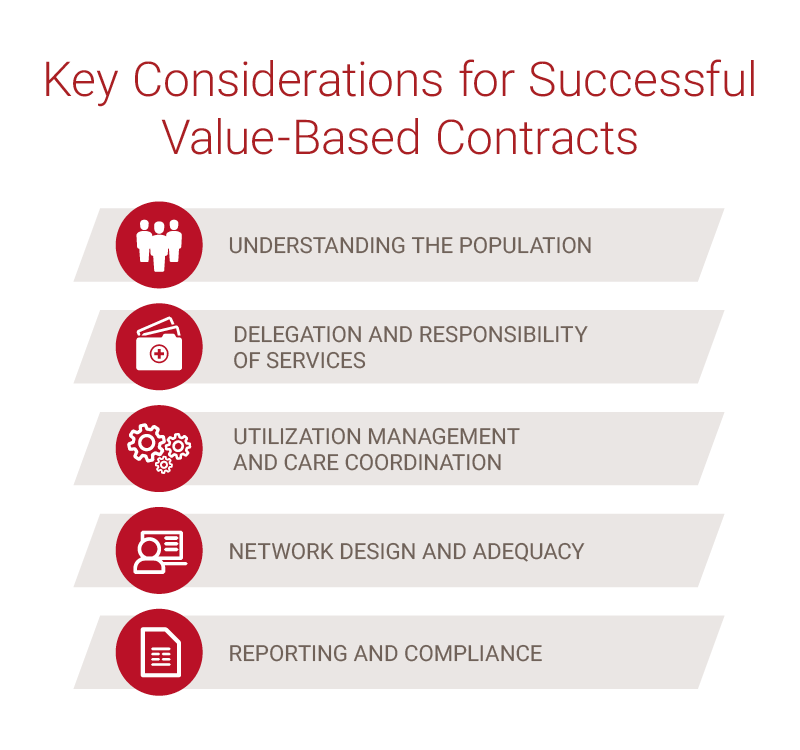 Key Considerations for Successful Value-Based Contracts

UNDERSTANDING THE POPULATION

DELEGATION AND RESPONSIBILITY OF SERVICES

UTILIZATION MANAGEMENT AND CARE COORDINATION

NETWORK DESIGN AND ADEQUACY

REPORTING AND COMPLIANCE